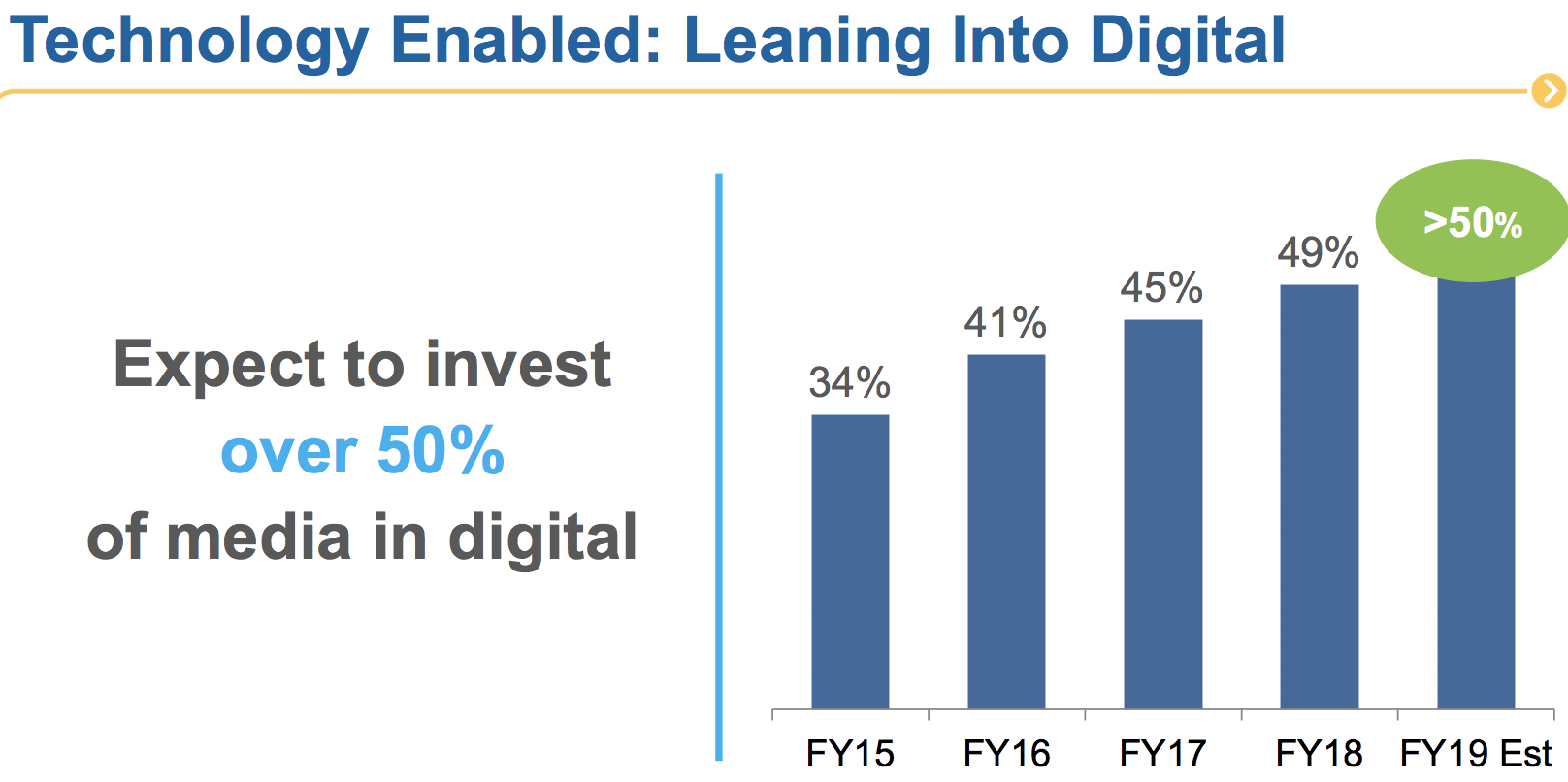 Technology Enabled: Leaning Into Digital

Expect to invest
over 50%
of media in digital

34%
41%
45%
49%
>50%

FY15
FY16
FY17
FY18
FY19 Est